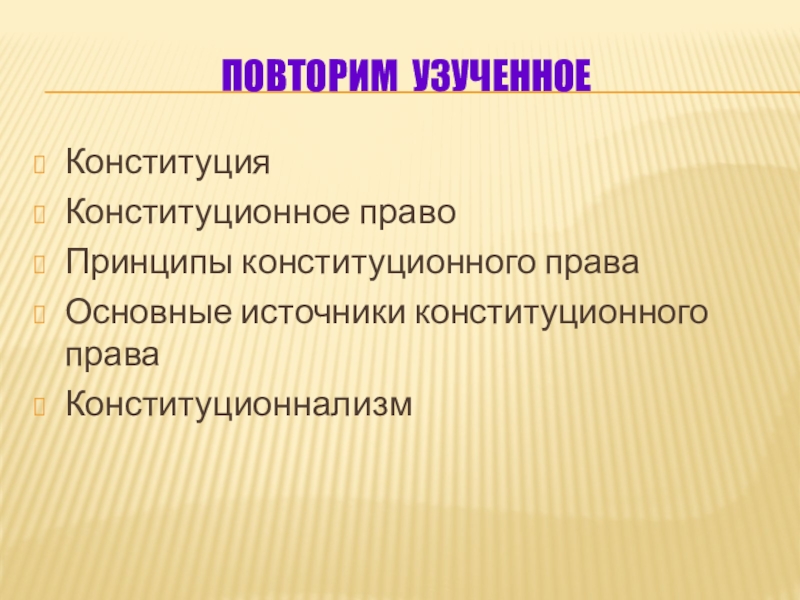 ПОВТОРИМ УЗУЧЕННОЕ

Конституция

Конституционное право

Принципы конституционного права

Основные источники конституционного права

Конституционнализм